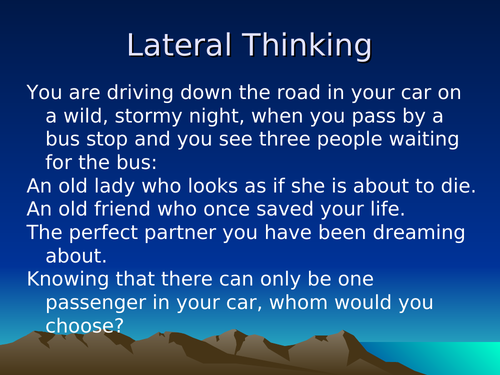 Lateral Thinking

You are driving down the road in your car on a wild, stormy night, when you pass by a bus stop and you see three people waiting for the bus:

An old lady who looks as if she is about to die.

An old friend who once saved your life.

The perfect partner you have been dreaming about.

Knowing that there can only be one passenger in your car, whom would you choose?